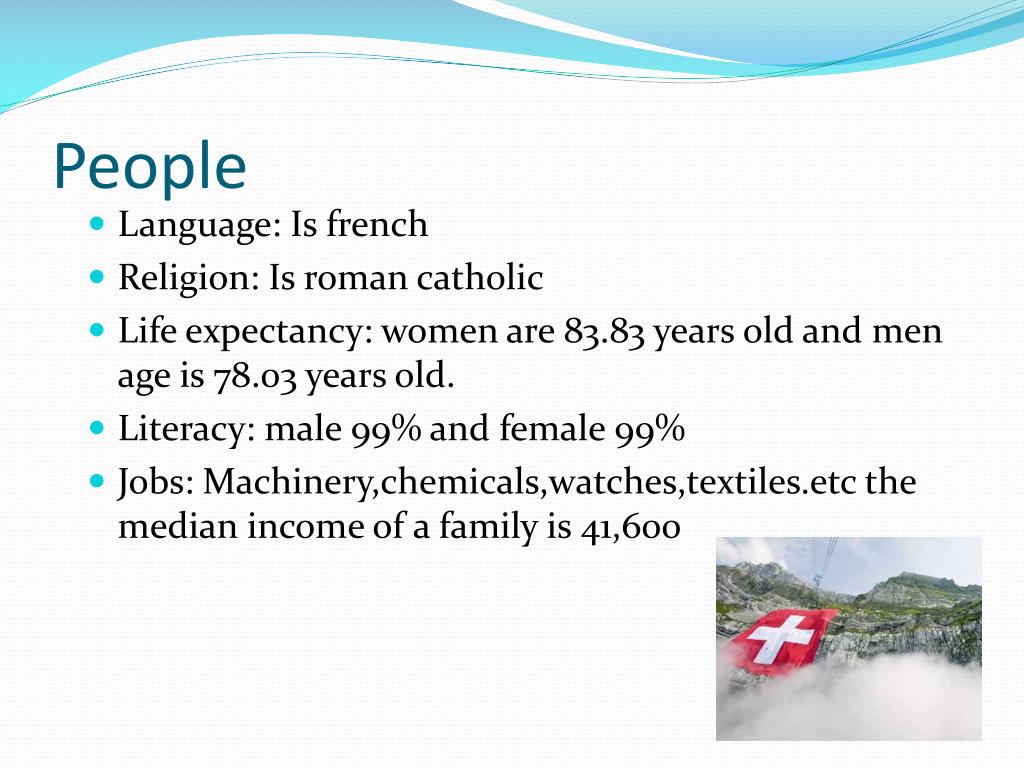 People

- Language: Is french
- Religion: Is roman catholic
- Life expectancy: women are 83.83 years old and men age is 78.03 years old.
- Literacy: male 99% and female 99%
- Jobs: Machinery,chemicals,watches,textiles.etc the median income of a family is 41,600